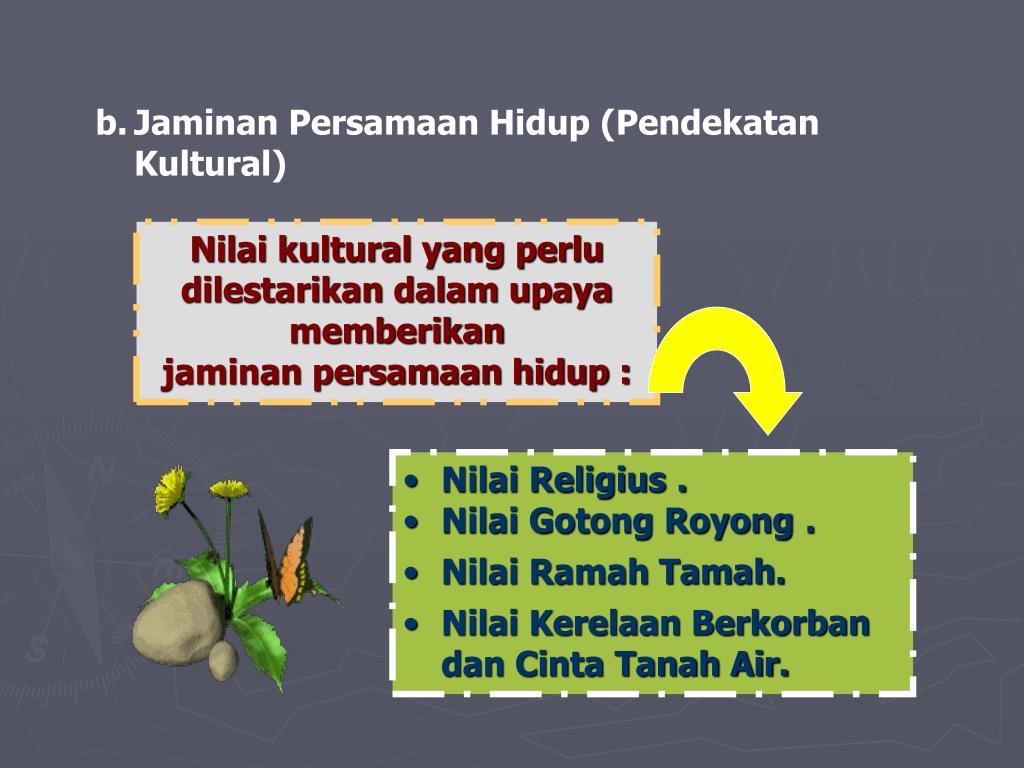 b. Jaminan Persamaan Hidup (Pendekatan Kultural)

Nilai kultural yang perlu dilestarikan dalam upaya memberikan jaminan persamaan hidup :

• Nilai Religius .
• Nilai Gotong Royong .
• Nilai Ramah Tamah.
• Nilai Kerelaan Berkorban dan Cinta Tanah Air.